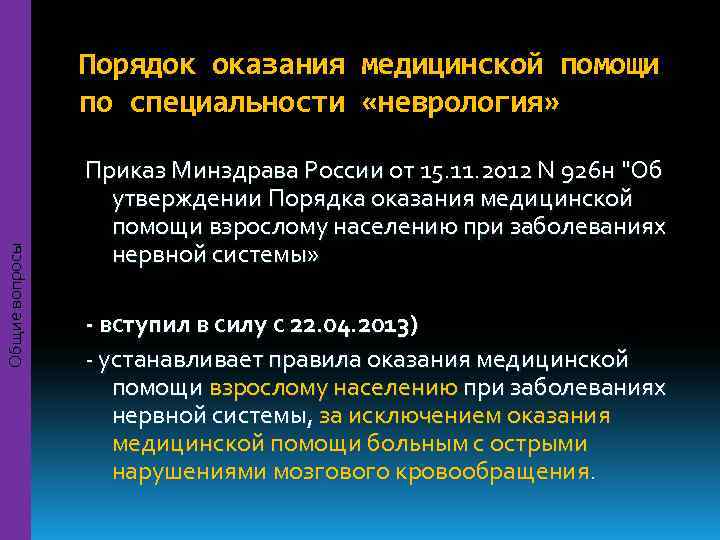 Общие вопросы

Порядок оказания медицинской помощи по специальности «неврология»

Приказ Минздрава России от 15.11.2012 N 926н "Об утверждении Порядка оказания медицинской помощи взрослому населению при заболеваниях нервной системы»

- вступил в силу с 22.04.2013)

- устанавливает правила оказания медицинской помощи взрослому населению при заболеваниях нервной системы, за исключением оказания медицинской помощи больным с острыми нарушениями мозгового кровообращения.